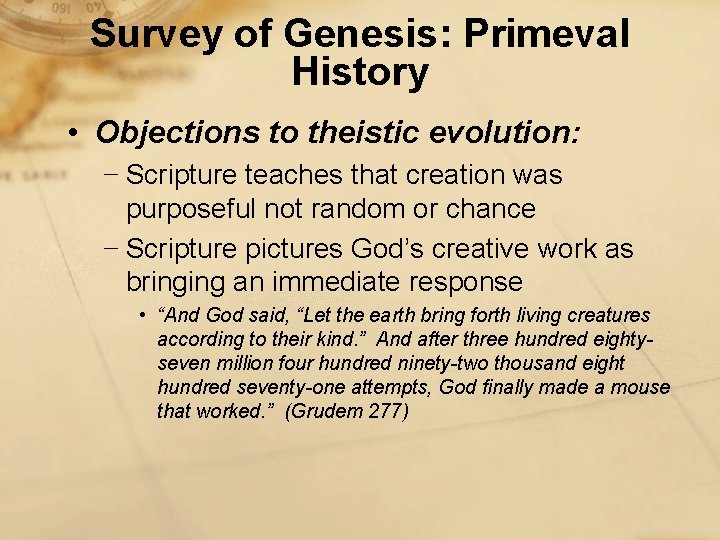 Survey of Genesis: Primeval History

• Objections to theistic evolution:
– Scripture teaches that creation was purposeful not random or chance
– Scripture pictures God's creative work as bringing an immediate response
• "And God said, "Let the earth bring forth living creatures according to their kind." And after three hundred eighty-seven million four hundred ninety-two thousand eight hundred seventy-one attempts, God finally made a mouse that worked." (Grudem 277)